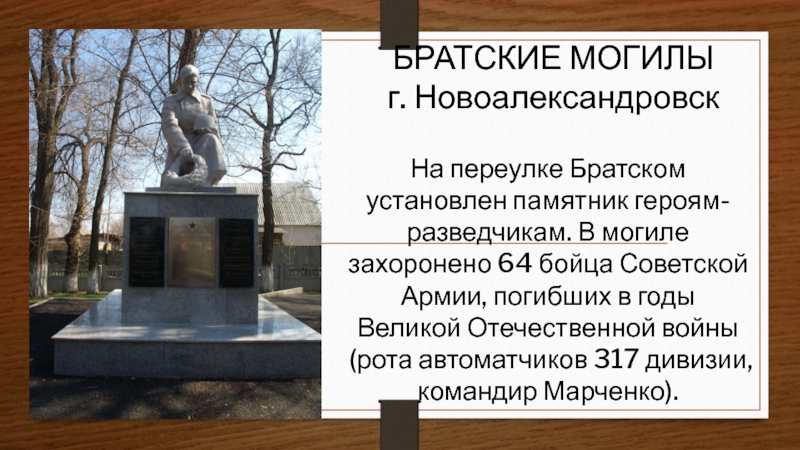 БРАТСКИЕ МОГИЛЫ
г. Новоалександровск

На переулке Братском установлен памятник героям-разведчикам. В могиле захоронено 64 бойца Советской Армии, погибших в годы Великой Отечественной войны (рота автоматчиков 317 дивизии, командир Марченко).